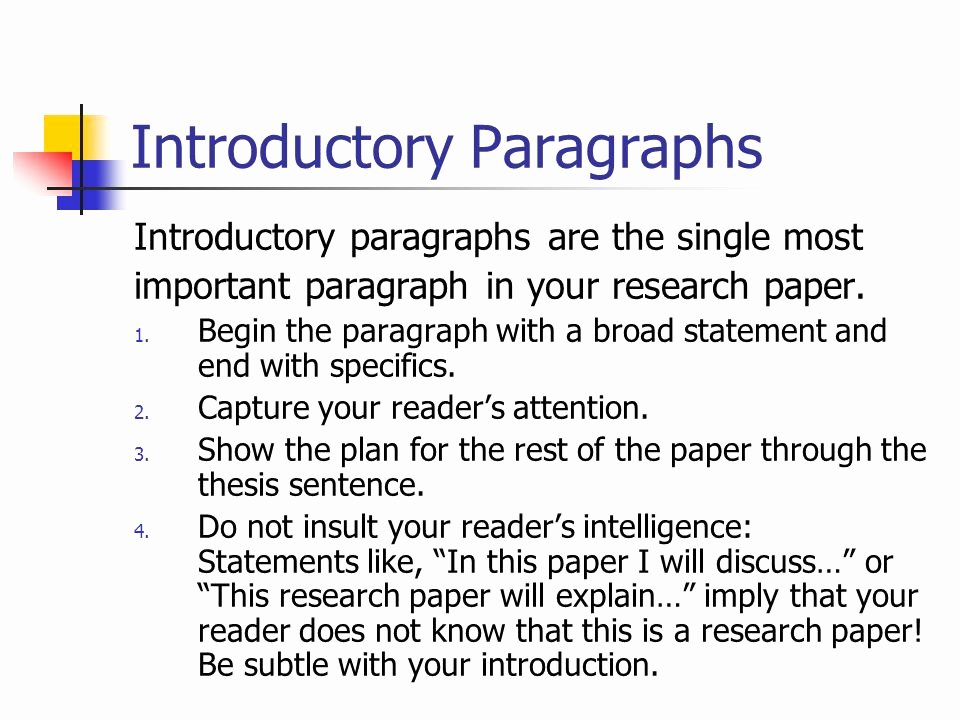 Introductory Paragraphs

Introductory paragraphs are the single most important paragraph in your research paper.

1. Begin the paragraph with a broad statement and end with specifics.
2. Capture your reader’s attention.
3. Show the plan for the rest of the paper through the thesis sentence.
4. Do not insult your reader’s intelligence: Statements like, “In this paper I will discuss…” or “This research paper will explain…” imply that your reader does not know that this is a research paper! Be subtle with your introduction.